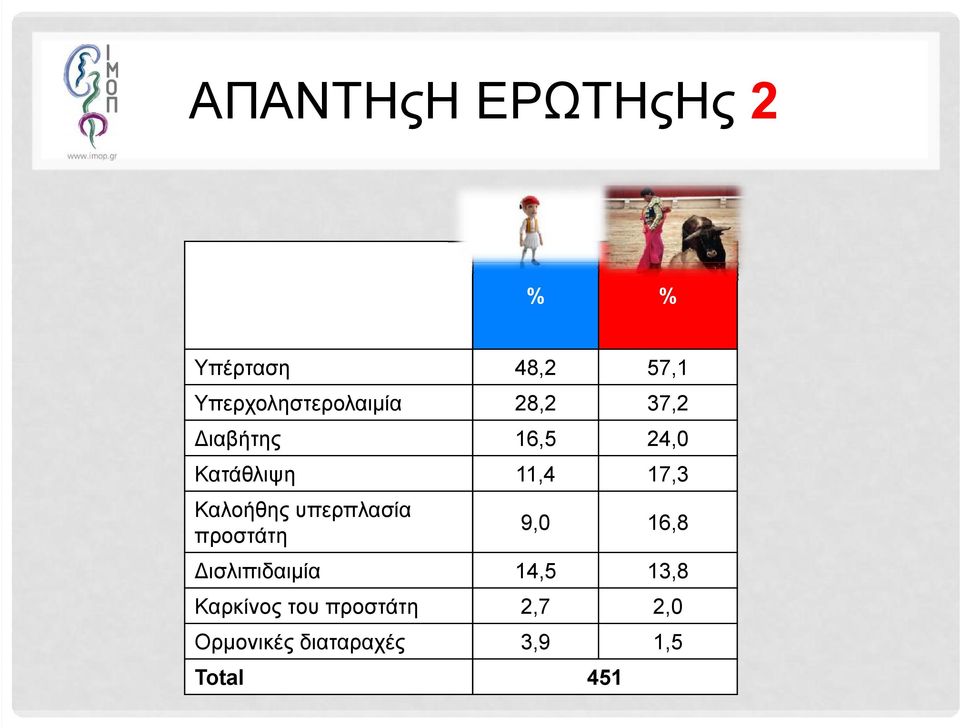 ΙΜΟΠ
www.imop.gr

ΑΠΑΝΤΗςΗ ΕΡΩΤΗςΗς 2

| | % | % |
|---|---|---|
| Υπέρταση | 48,2 | 57,1 |
| Υπερχοληστερολαιμία | 28,2 | 37,2 |
| Διαβήτης | 16,5 | 24,0 |
| Κατάθλιψη | 11,4 | 17,3 |
| Καλοήθης υπερπλασία προστάτη | 9,0 | 16,8 |
| Δισλιπιδαιμία | 14,5 | 13,8 |
| Καρκίνος του προστάτη | 2,7 | 2,0 |
| Ορμονικές διαταραχές | 3,9 | 1,5 |
| Total | 451 | |